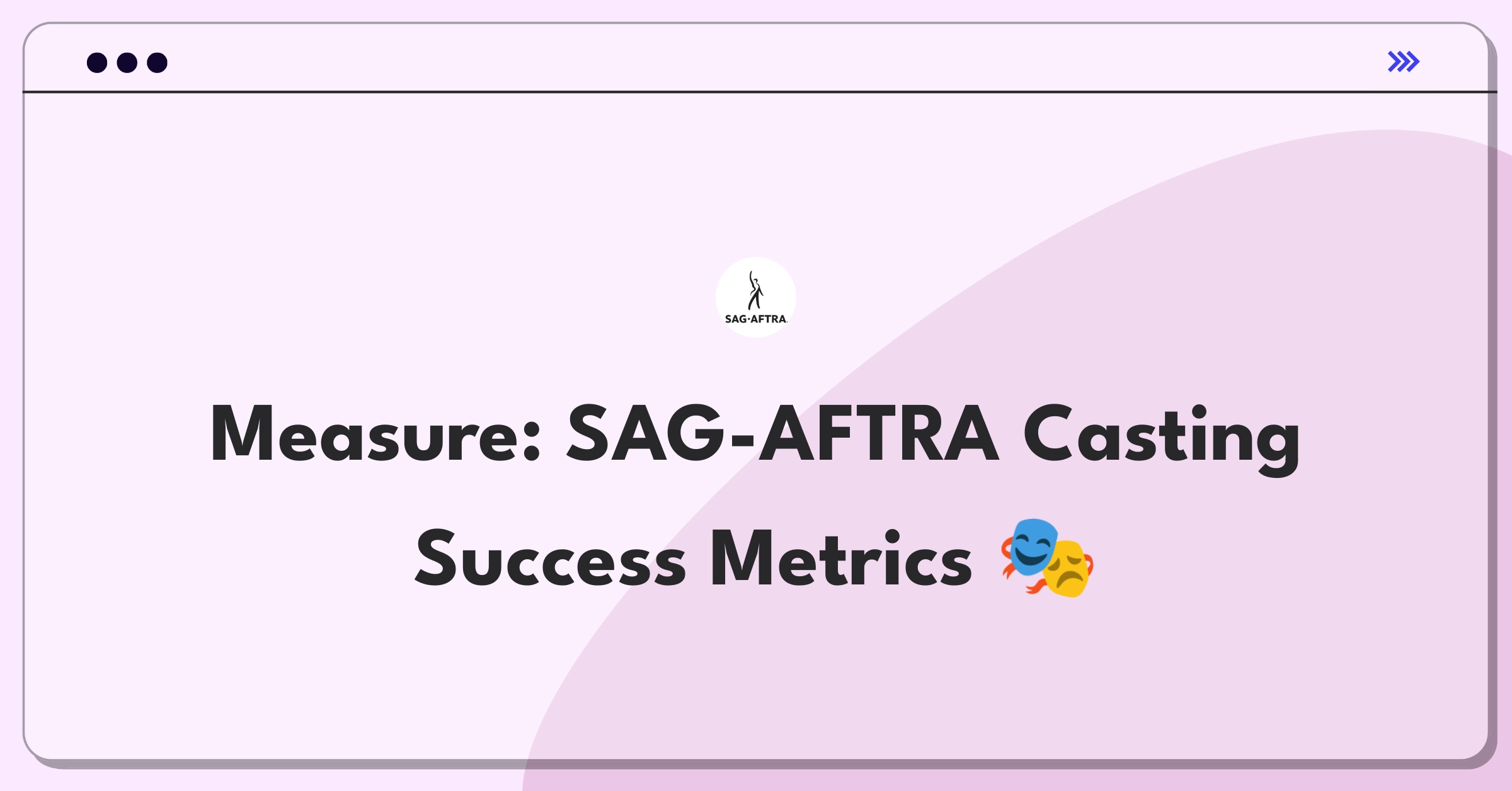 SAG·AFTRA.

Measure: SAG-AFTRA Casting Success Metrics 🎭